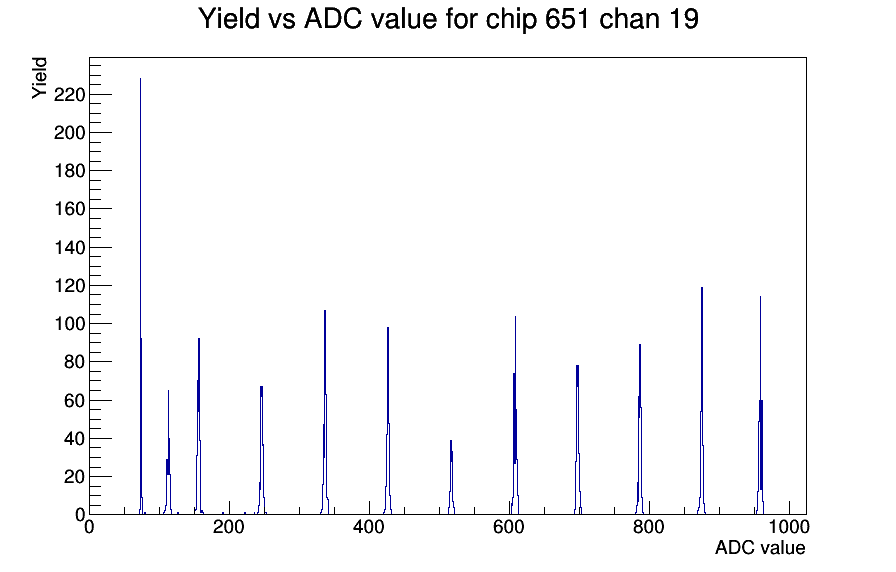 Yield vs ADC value for chip 651 chan 19

Yield

220
200
180
160
140
120
100
80
60
40
20
0

0 200 400 600 800 1000

ADC value